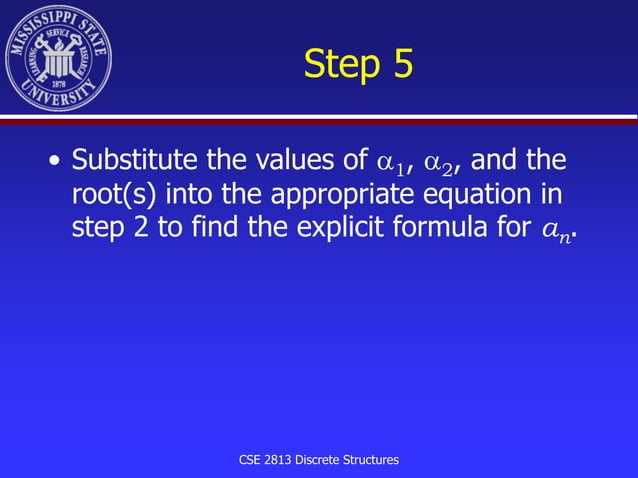 MISSISSIPPI STATE UNIVERSITY
LEARNING SERVICE RESEARCH
1878

Step 5

• Substitute the values of $\alpha_1$, $\alpha_2$, and the root(s) into the appropriate equation in step 2 to find the explicit formula for $a_n$.

CSE 2813 Discrete Structures